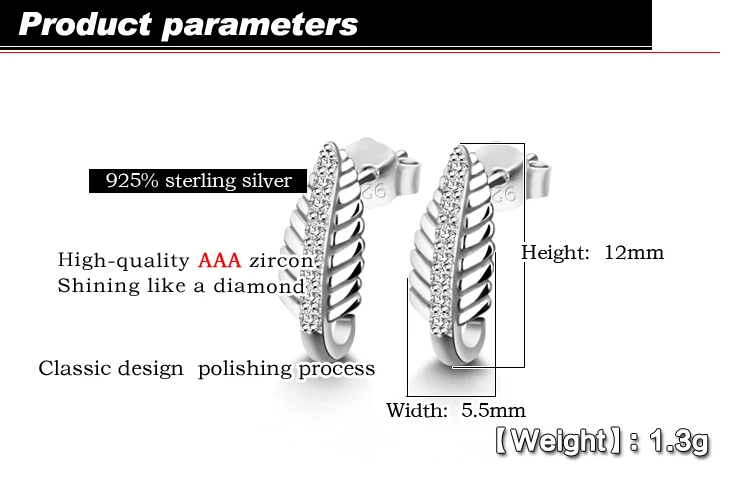 Product parameters

925% sterling silver

High-quality AAA zircon
Shining like a diamond

Classic design polishing process

Height: 12mm

Width: 5.5mm

【Weight】: 1.3g